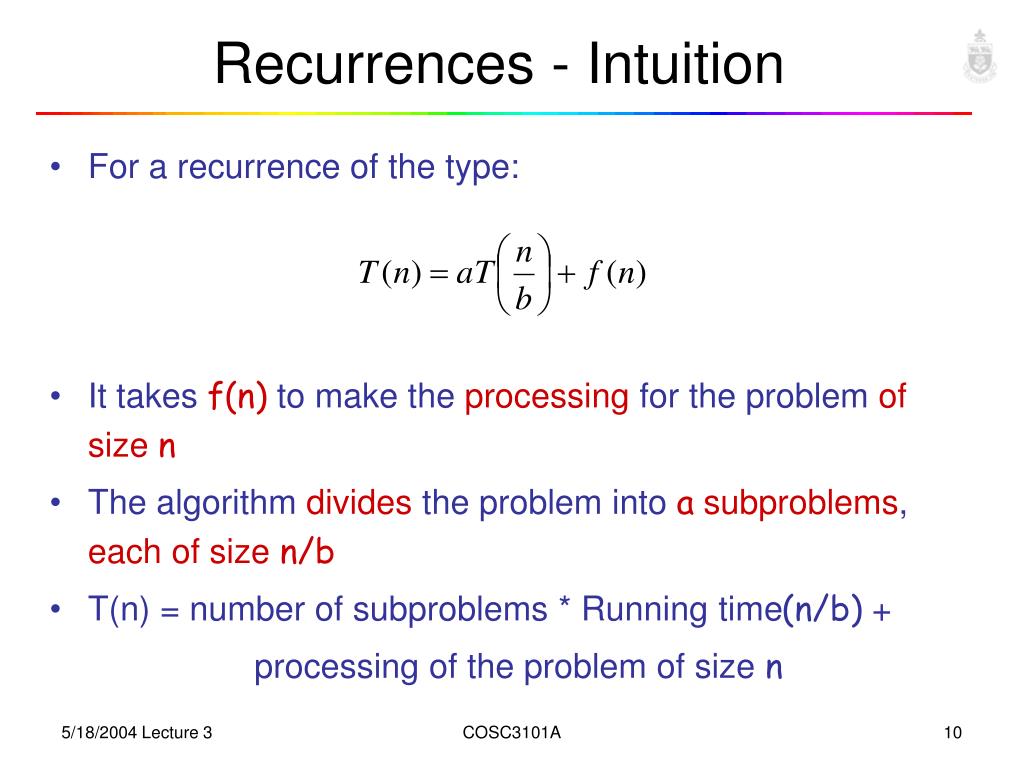 Recurrences - Intuition

• For a recurrence of the type:

$T(n) = aT\left(\frac{n}{b}\right) + f(n)$

• It takes f(n) to make the processing for the problem of size n

• The algorithm divides the problem into a subproblems, each of size n/b

• T(n) = number of subproblems * Running time(n/b) + processing of the problem of size n

5/18/2004 Lecture 3
COSC3101A
10